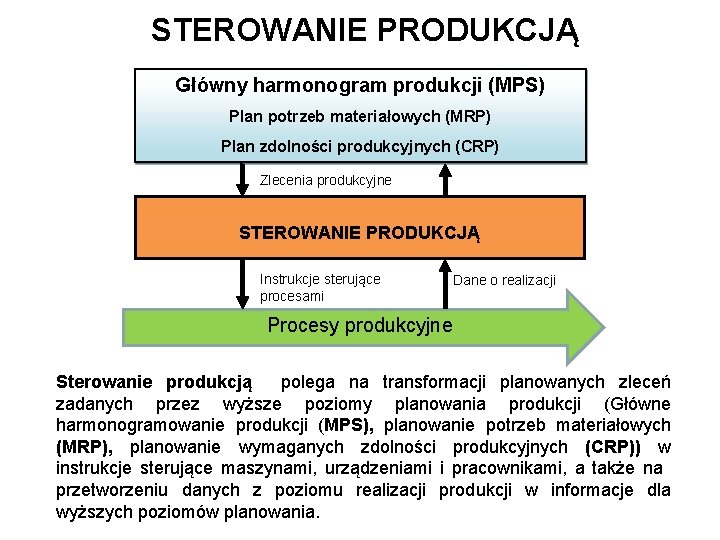 STEROWANIE PRODUKCJĄ

Główny harmonogram produkcji (MPS)

Plan potrzeb materiałowych (MRP)

Plan zdolności produkcyjnych (CRP)

Zlecenia produkcyjne

STEROWANIE PRODUKCJĄ

Instrukcje sterujące procesami

Dane o realizacji

Procesy produkcyjne

Sterowanie produkcją polega na transformacji planowanych zleceń zadanych przez wyższe poziomy planowania produkcji (Główne harmonogramowanie produkcji (MPS), planowanie potrzeb materiałowych (MRP), planowanie wymaganych zdolności produkcyjnych (CRP)) w instrukcje sterujące maszynami, urządzeniami i pracownikami, a także na przetworzeniu danych z poziomu realizacji produkcji w informacje dla wyższych poziomów planowania.